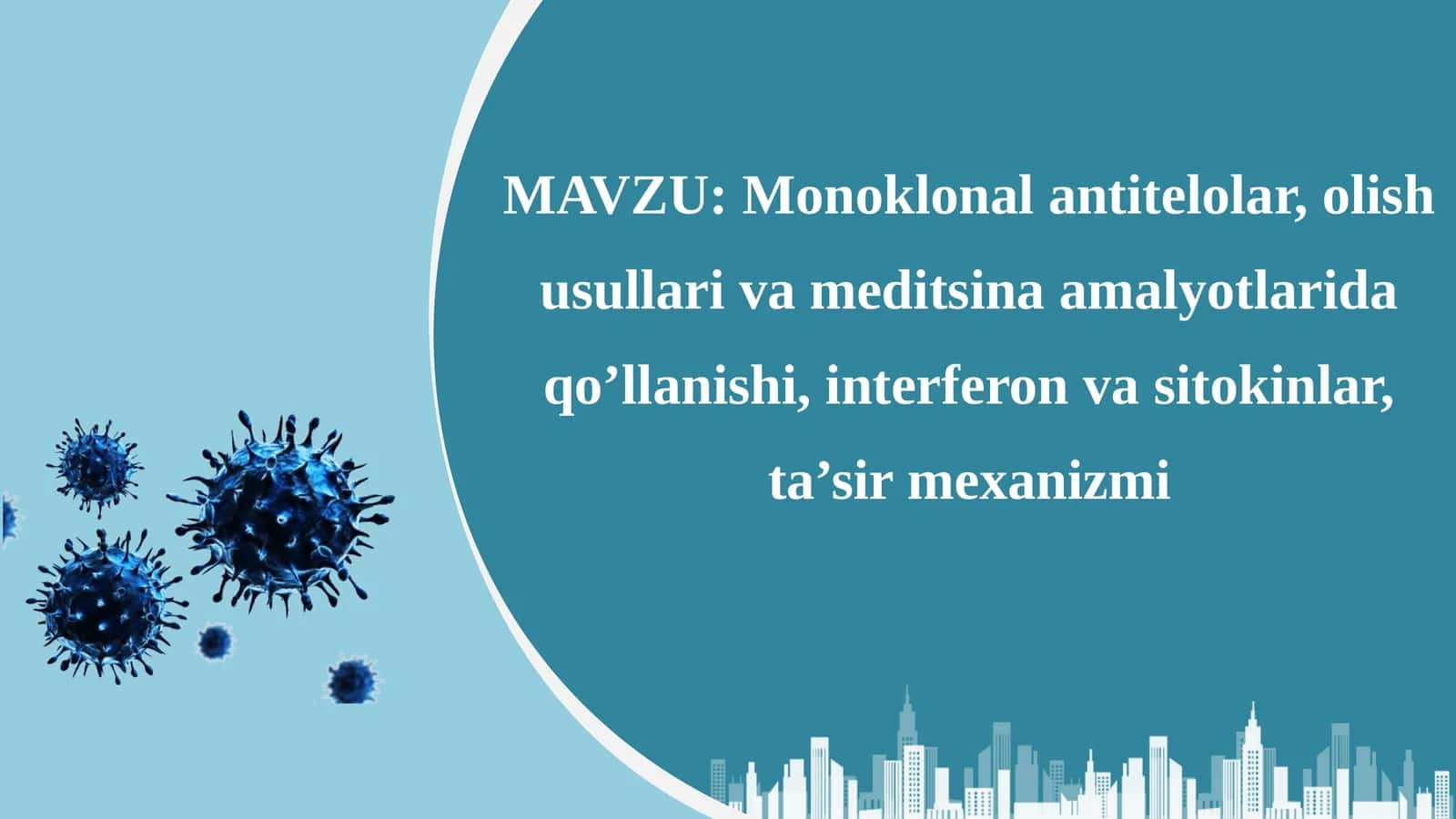 MAVZU: Monoklonal antitelolar, olish usullari va meditsina amalyotlarida qo’llanishi, interferon va sitokinlar, ta’sir mexanizmi